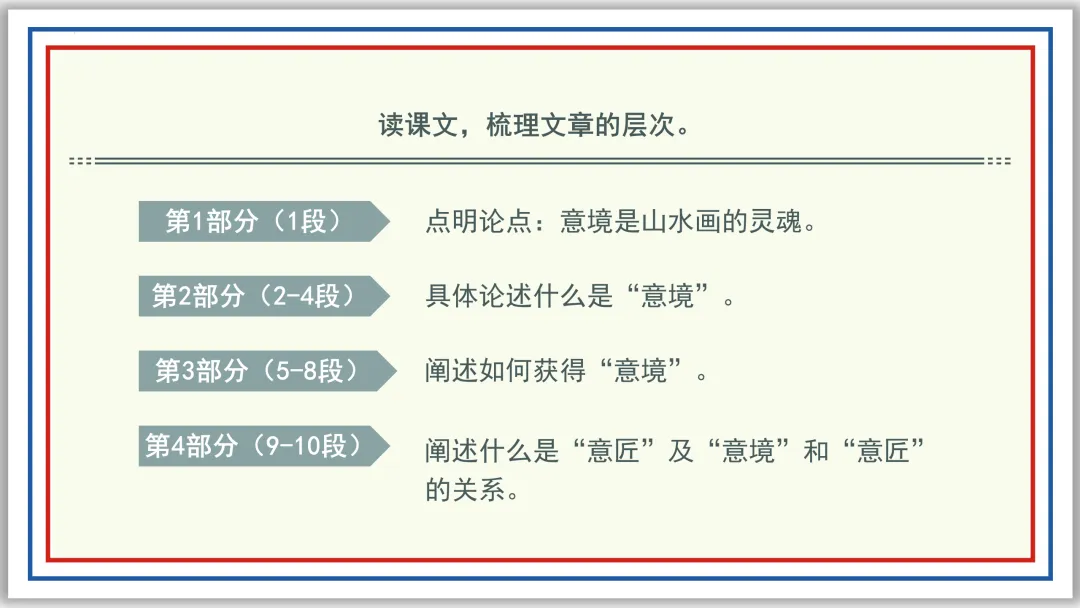 读课文，梳理文章的层次。

第1部分（1段）

点明论点：意境是山水画的灵魂。

第2部分（2-4段）

具体论述什么是“意境”。

第3部分（5-8段）

阐述如何获得“意境”。

第4部分（9-10段）

阐述什么是“意匠”及“意境”和“意匠”的关系。